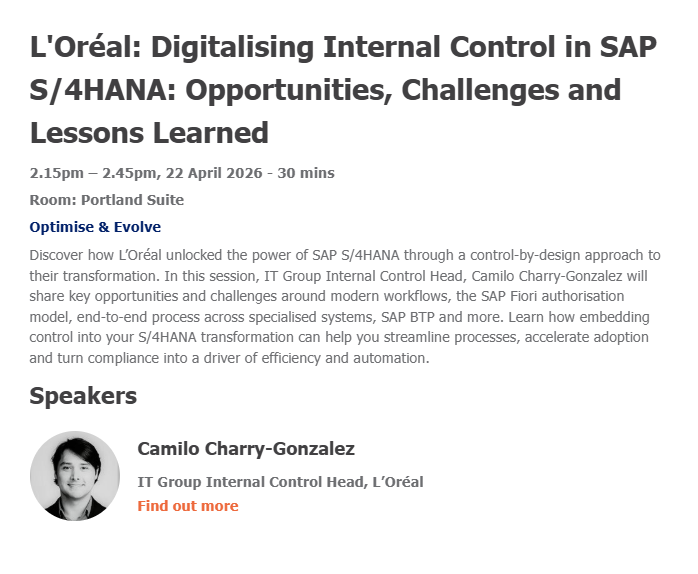 L'Oréal: Digitalising Internal Control in SAP S/4HANA: Opportunities, Challenges and Lessons Learned

2.15pm – 2.45pm, 22 April 2026 - 30 mins

Room: Portland Suite

Optimise & Evolve

Discover how L'Oréal unlocked the power of SAP S/4HANA through a control-by-design approach to their transformation. In this session, IT Group Internal Control Head, Camilo Charry-Gonzalez will share key opportunities and challenges around modern workflows, the SAP Fiori authorisation model, end-to-end process across specialised systems, SAP BTP and more. Learn how embedding control into your S/4HANA transformation can help you streamline processes, accelerate adoption and turn compliance into a driver of efficiency and automation.

Speakers

Camilo Charry-Gonzalez

IT Group Internal Control Head, L'Oréal

Find out more